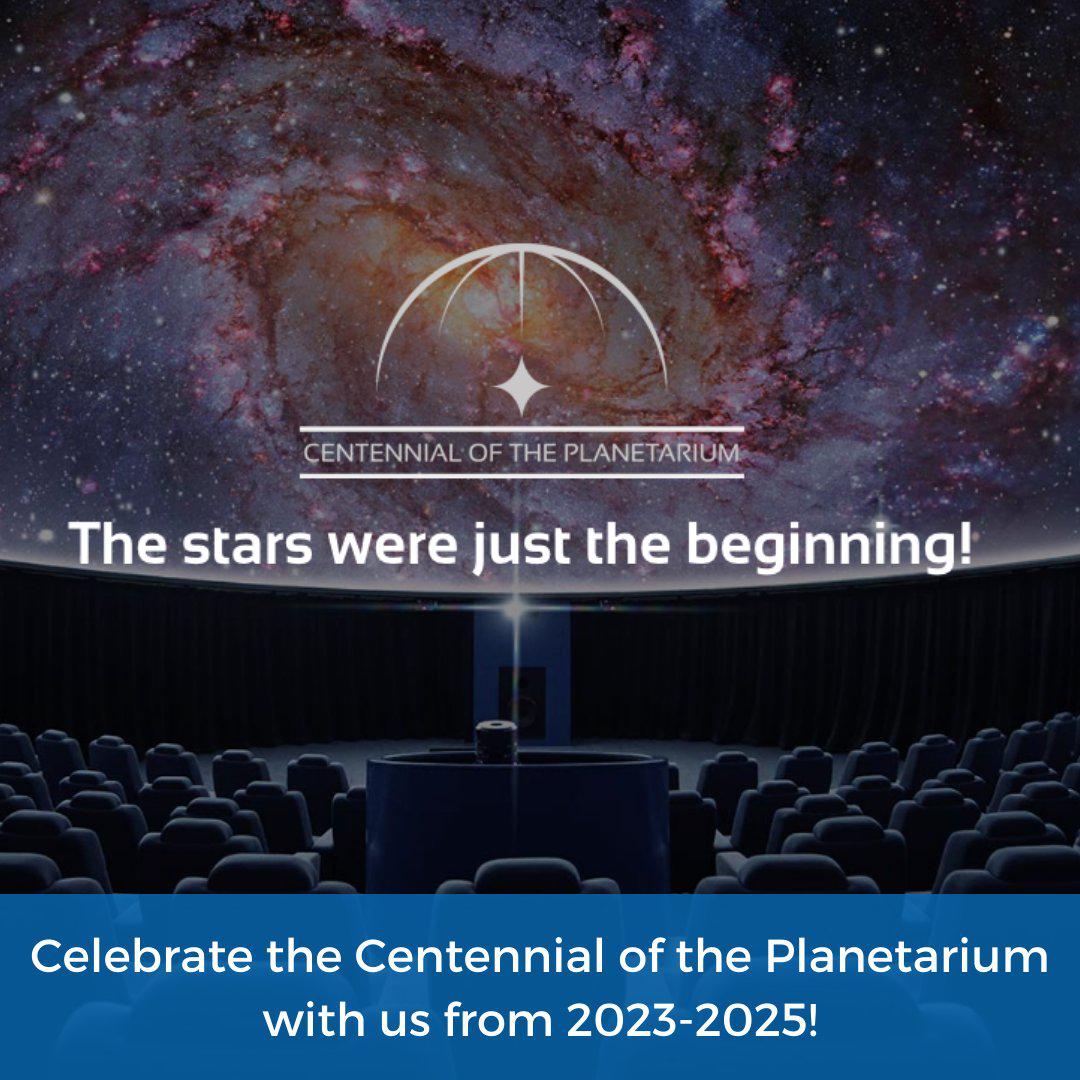 CENTENNIAL OF THE PLANETARIUM

The stars were just the beginning!

Celebrate the Centennial of the Planetarium with us from 2023-2025!